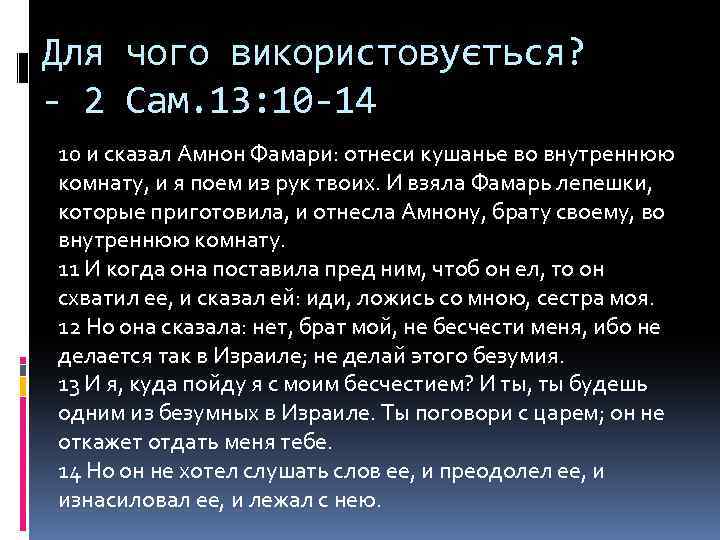 Для чого використовується? - 2 Сам.13:10-14

10 и сказал Амнон Фамари: отнеси кушанье во внутреннюю комнату, и я поем из рук твоих. И взяла Фамарь лепешки, которые приготовила, и отнесла Амнону, брату своему, во внутреннюю комнату.
11 И когда она поставила пред ним, чтоб он ел, то он схватил ее, и сказал ей: иди, ложись со мною, сестра моя.
12 Но она сказала: нет, брат мой, не бесчести меня, ибо не делается так в Израиле; не делай этого безумия.
13 И я, куда пойду я с моим бесчестием? И ты, ты будешь одним из безумных в Израиле. Ты поговори с царем; он не откажет отдать меня тебе.
14 Но он не хотел слушать слов ее, и преодолел ее, и изнасиловал ее, и лежал с нею.